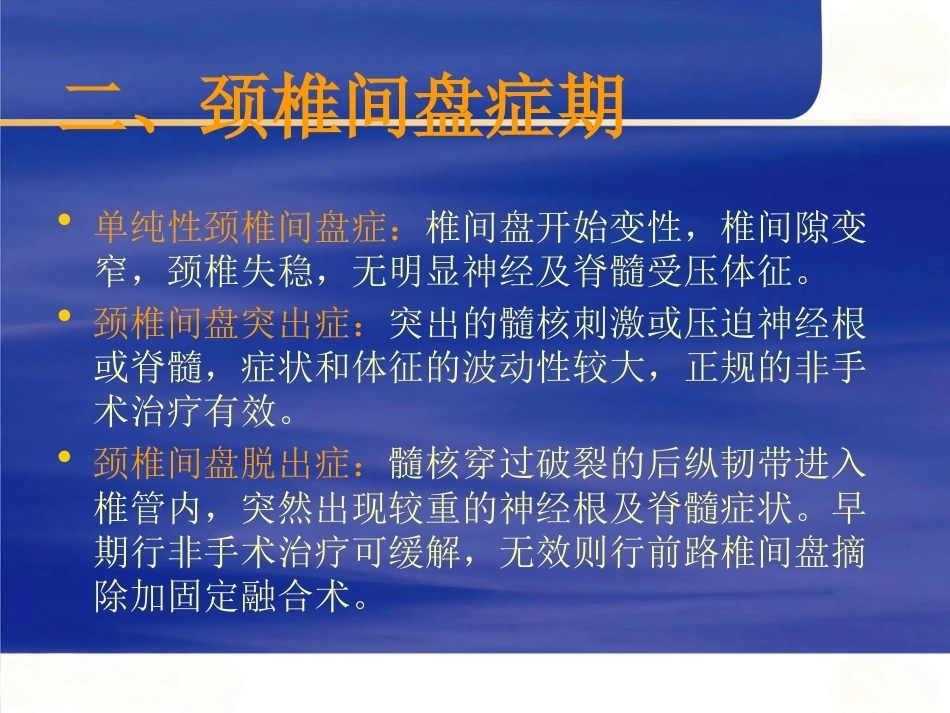 二、颈椎间盘症期

• 单纯性颈椎间盘症：椎间盘开始变性，椎间隙变窄，颈椎失稳，无明显神经及脊髓受压体征。
• 颈椎间盘突出症：突出的髓核刺激或压迫神经根或脊髓，症状和体征的波动性较大，正规的非手术治疗有效。
• 颈椎间盘脱出症：髓核穿过破裂的后纵韧带进入椎管内，突然出现较重的神经根及脊髓症状。早期行非手术治疗可缓解，无效则行前路椎间盘摘除加固定融合术。